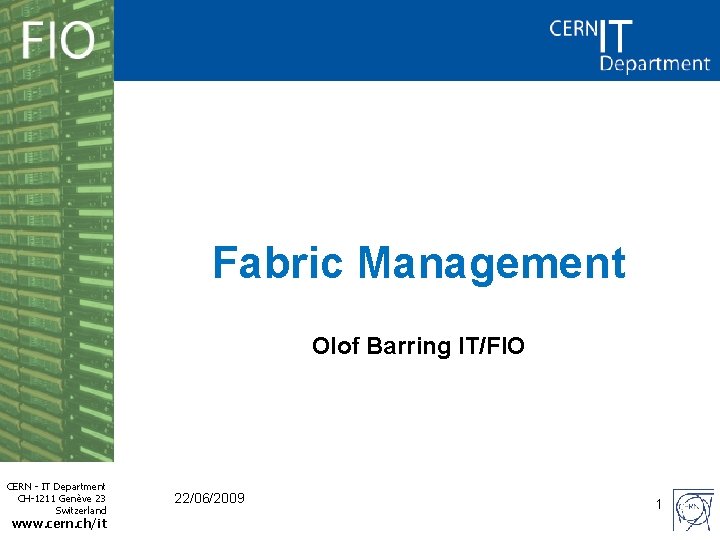 FIO

CERN IT Department

Fabric Management

Olof Barring IT/FIO

CERN - IT Department
CH-1211 Genève 23
Switzerland
www.cern.ch/it

22/06/2009

1

CERN